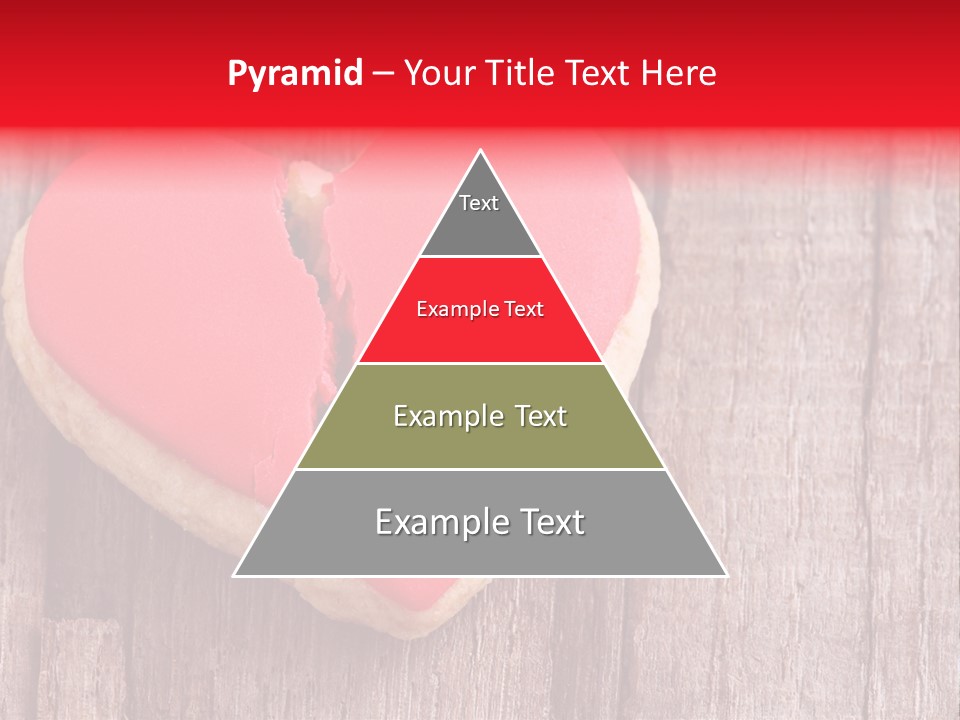 Pyramid – Your Title Text Here

Text

Example Text

Example Text

Example Text